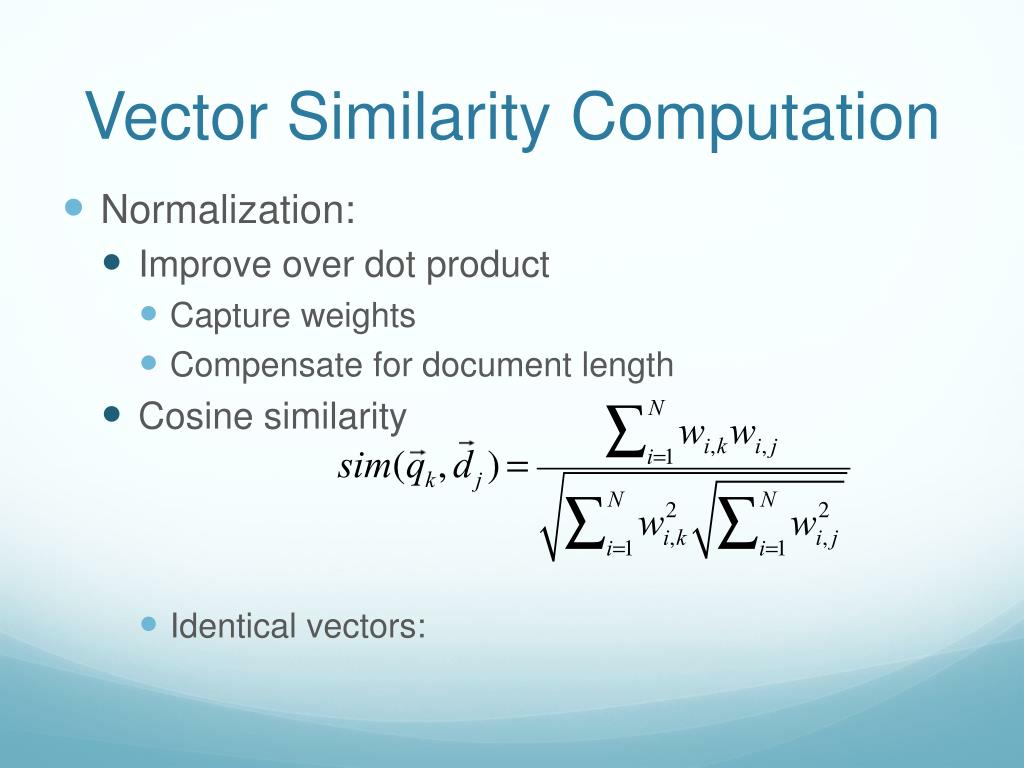 Vector Similarity Computation

Normalization:

Improve over dot product

Capture weights

Compensate for document length

Cosine similarity

$sim(\vec{q}_k, \vec{d}_j) = \frac{\sum_{i=1}^{N} w_{i,k} w_{i,j}}{\sqrt{\sum_{i=1}^{N} w_{i,k}^2} \sqrt{\sum_{i=1}^{N} w_{i,j}^2}}$

Identical vectors: